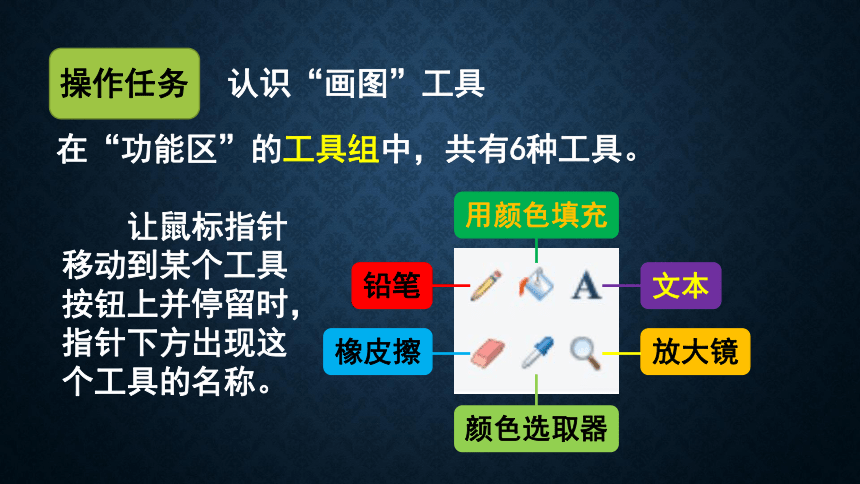 操作任务 认识“画图”工具

在“功能区”的工具组中，共有6种工具。

让鼠标指针移动到某个工具按钮上并停留时，指针下方出现这个工具的名称。

用颜色填充

铅笔

A

文本

橡皮擦

放大镜

颜色选取器